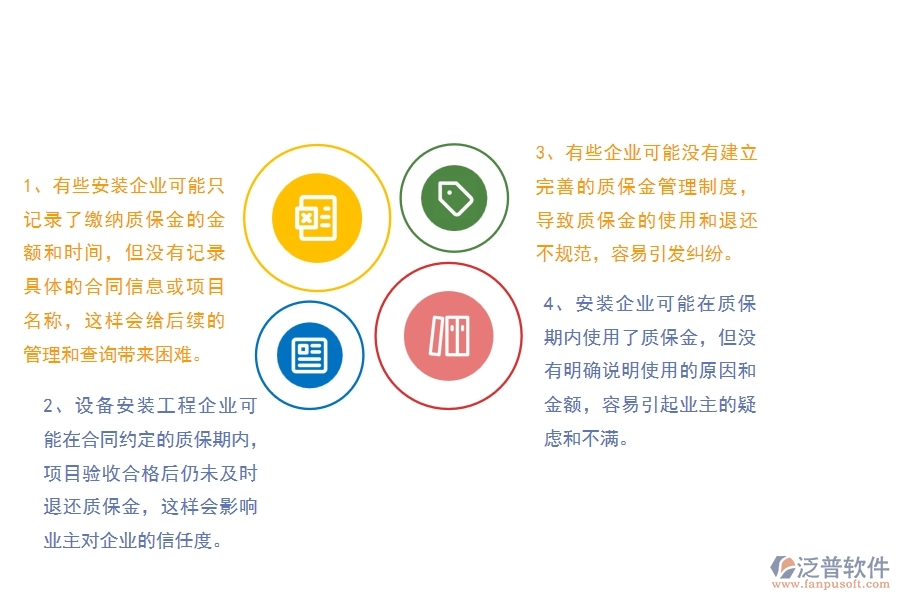 1、有些安装企业可能只记录了缴纳质保金的金额和时间，但没有记录具体的合同信息或项目名称，这样会给后续的管理和查询带来困难。

2、设备安装工程企业可能在合同约定的质保期内，项目验收合格后仍未及时退还质保金，这样会影响业主对企业的信任度。

3、有些企业可能没有建立完善的质保金管理制度，导致质保金的使用和退还不规范，容易引发纠纷。

4、安装企业可能在质保期内使用了质保金，但没有明确说明使用的原因和金额，容易引起业主的疑虑和不满。

泛普软件
www.fanpusoft.com